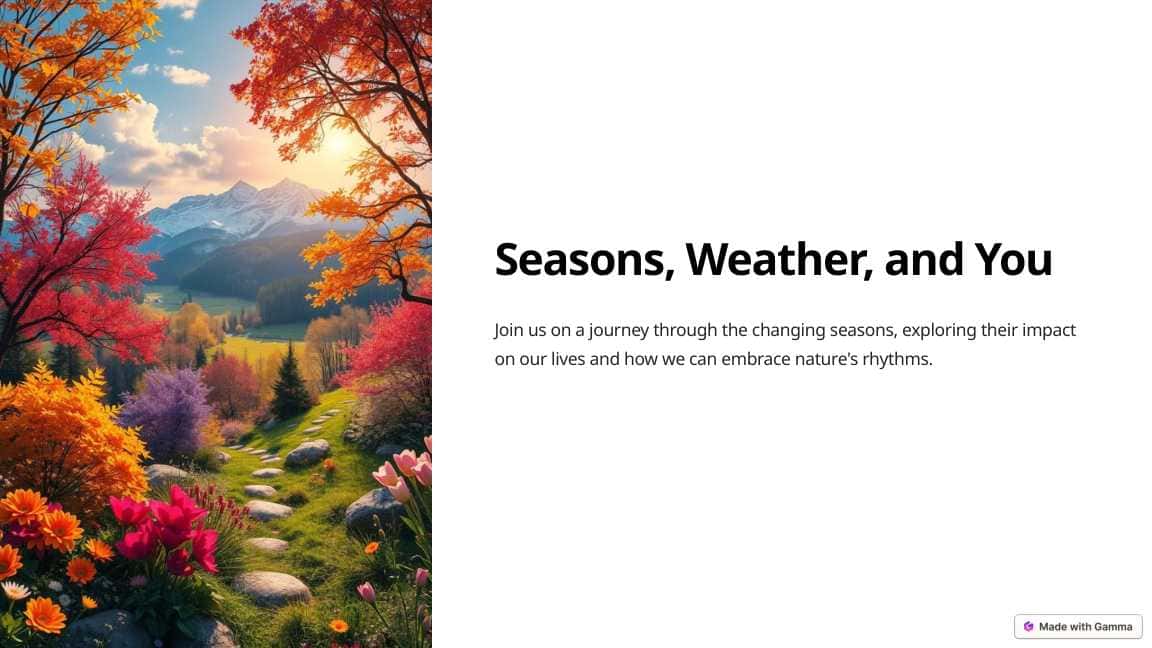 Seasons, Weather, and You

Join us on a journey through the changing seasons, exploring their impact on our lives and how we can embrace nature's rhythms.

Made with Gamma